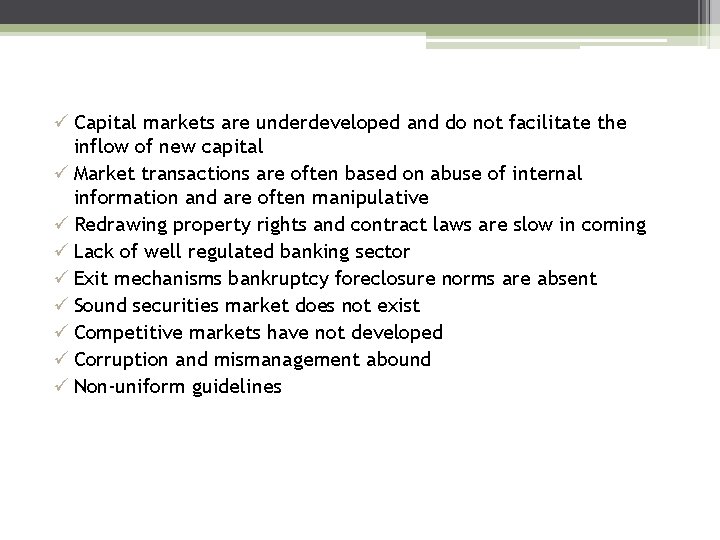 ✓ Capital markets are underdeveloped and do not facilitate the inflow of new capital
✓ Market transactions are often based on abuse of internal information and are often manipulative
✓ Redrawing property rights and contract laws are slow in coming
✓ Lack of well regulated banking sector
✓ Exit mechanisms bankruptcy foreclosure norms are absent
✓ Sound securities market does not exist
✓ Competitive markets have not developed
✓ Corruption and mismanagement abound
✓ Non-uniform guidelines